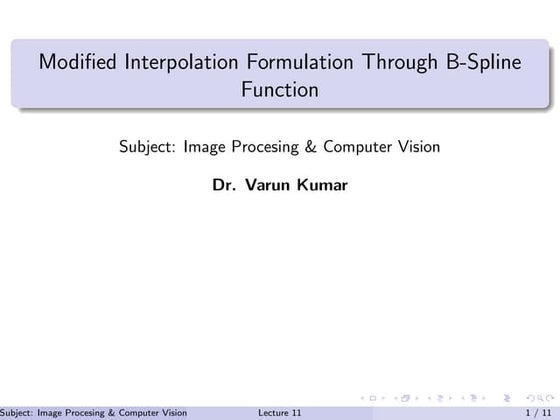 Modified Interpolation Formulation Through B-Spline Function

Subject: Image Procesing & Computer Vision

Dr. Varun Kumar

Subject: Image Procesing & Computer Vision    Lecture 11    1 / 11